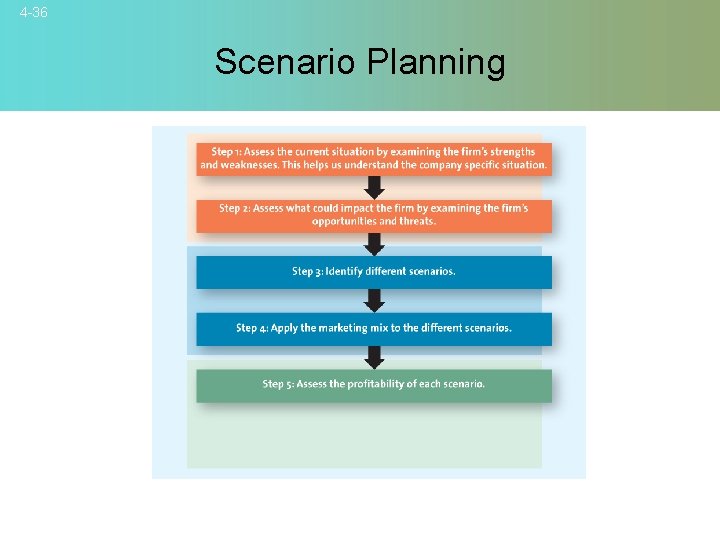 4-36

Scenario Planning

Step 1: Assess the current situation by examining the firm's strengths and weaknesses. This helps us understand the company specific situation.

Step 2: Assess what could impact the firm by examining the firm's opportunities and threats.

Step 3: Identify different scenarios.

Step 4: Apply the marketing mix to the different scenarios.

Step 5: Assess the profitability of each scenario.